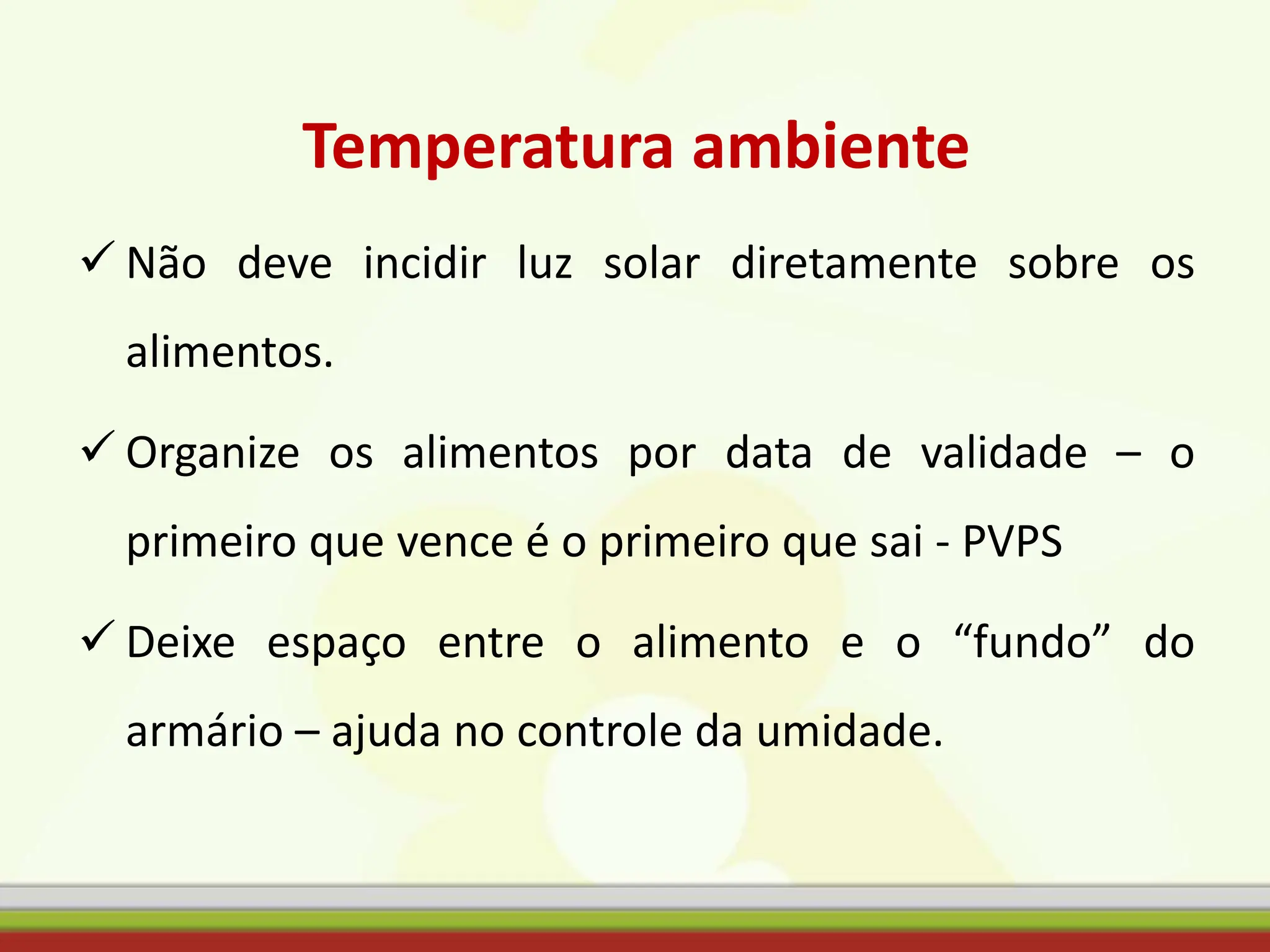 Temperatura ambiente

✓ Não deve incidir luz solar diretamente sobre os alimentos.

✓ Organize os alimentos por data de validade – o primeiro que vence é o primeiro que sai - PVPS

✓ Deixe espaço entre o alimento e o “fundo” do armário – ajuda no controle da umidade.